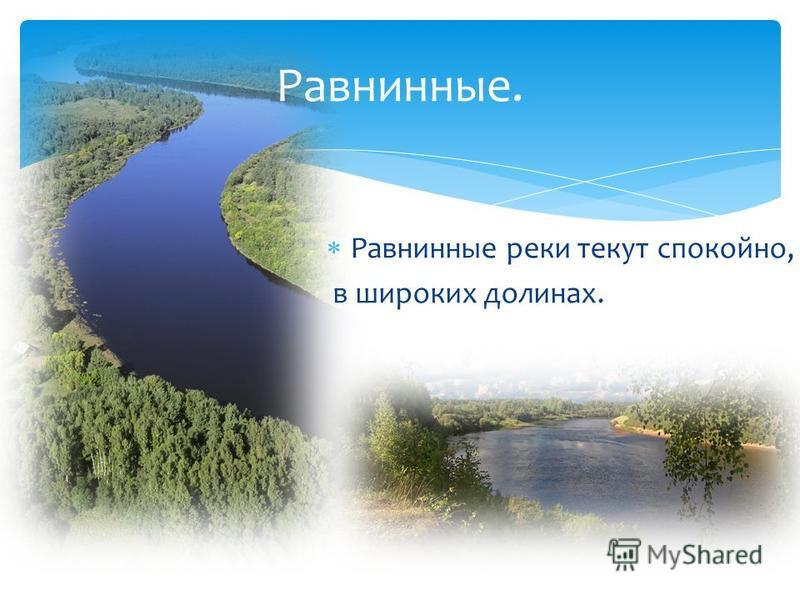 Равнинные.

Равнинные реки текут спокойно, в широких долинах.

MyShared